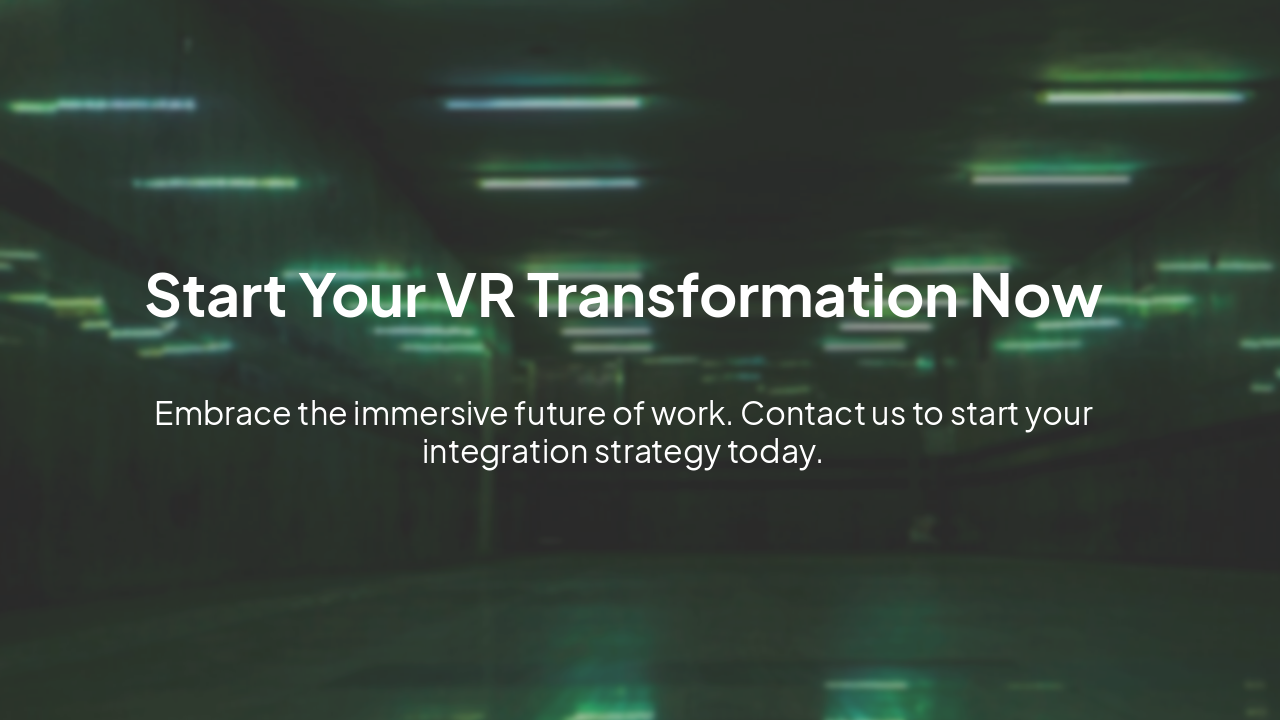 Start Your VR Transformation Now

Embrace the immersive future of work. Contact us to start your integration strategy today.